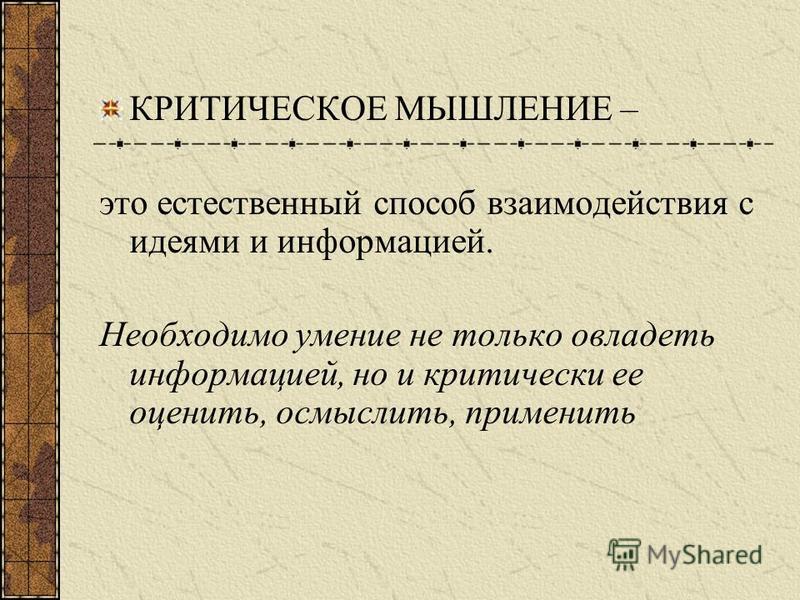 КРИТИЧЕСКОЕ МЫШЛЕНИЕ –

это естественный способ взаимодействия с идеями и информацией.

Необходимо умение не только овладеть информацией, но и критически ее оценить, осмыслить, применить

MyShared